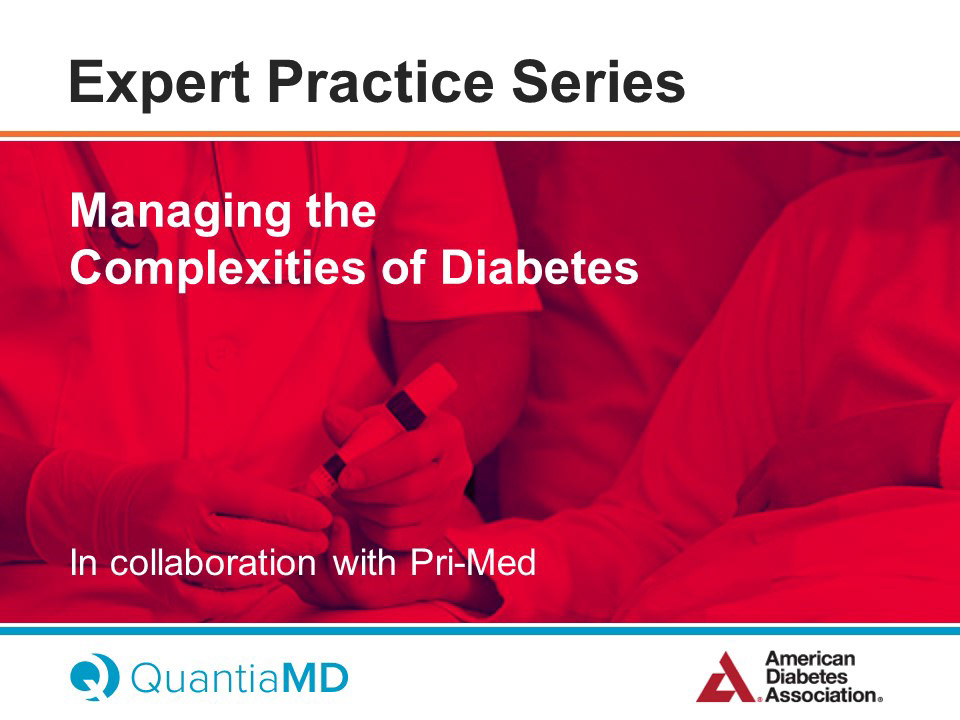 Expert Practice Series

Managing the Complexities of Diabetes

In collaboration with Pri-Med

QuantiaMD

American Diabetes Association®